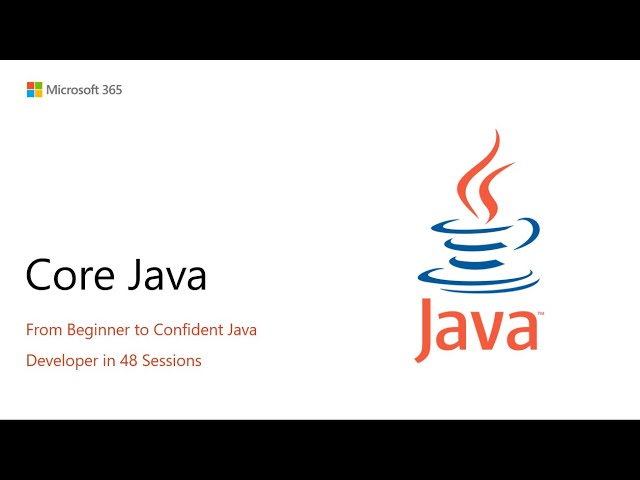 Microsoft 365

Core Java

From Beginner to Confident Java Developer in 48 Sessions

Java™